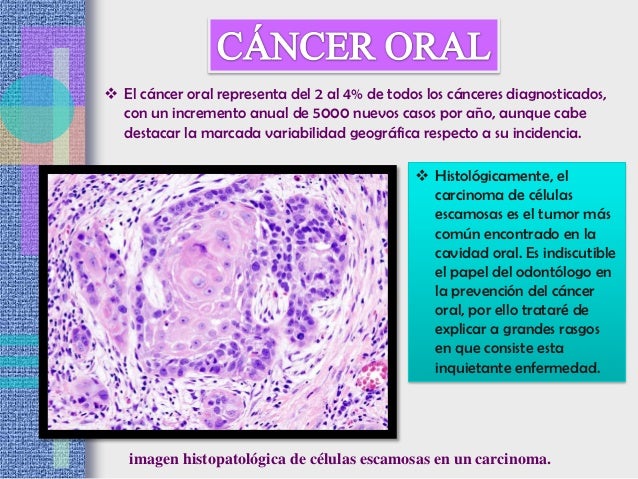 CÁNCER ORAL

❖ El cáncer oral representa del 2 al 4% de todos los cánceres diagnosticados, con un incremento anual de 5000 nuevos casos por año, aunque cabe destacar la marcada variabilidad geográfica respecto a su incidencia.

❖ Histológicamente, el carcinoma de células escamosas es el tumor más común encontrado en la cavidad oral. Es indiscutible el papel del odontólogo en la prevención del cáncer oral, por ello trataré de explicar a grandes rasgos en que consiste esta inquietante enfermedad.

imagen histopatológica de células escamosas en un carcinoma.